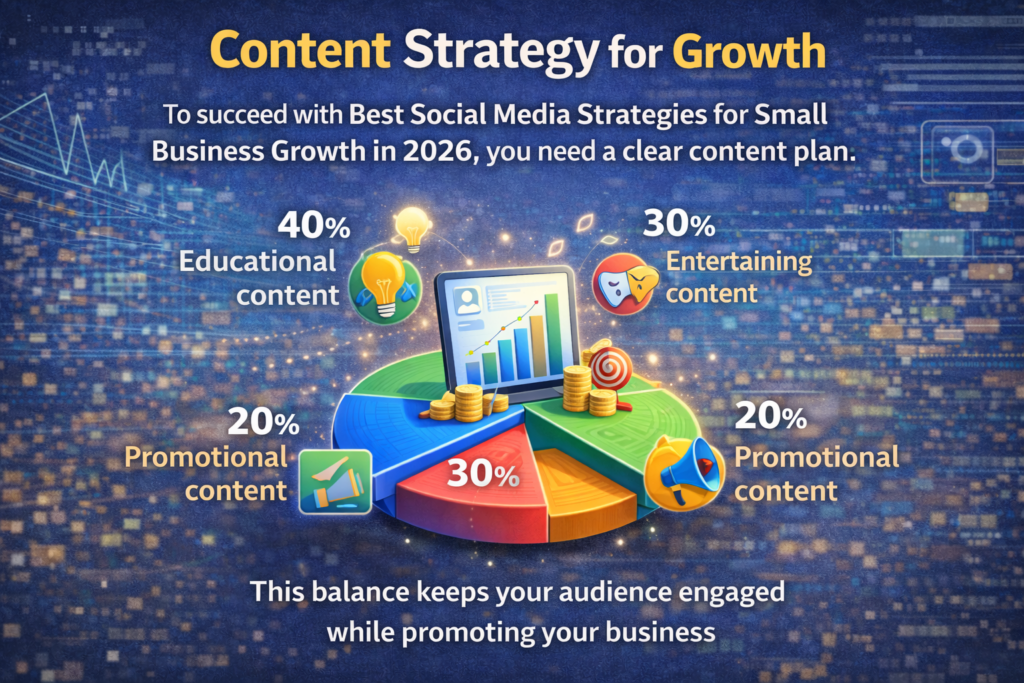 Content Strategy for Growth

To succeed with Best Social Media Strategies for Small Business Growth in 2026, you need a clear content plan.

40%
Educational content

30%
Entertaining content

20%
Promotional content

30%

20%
Promotional content

This balance keeps your audience engaged while promoting your business